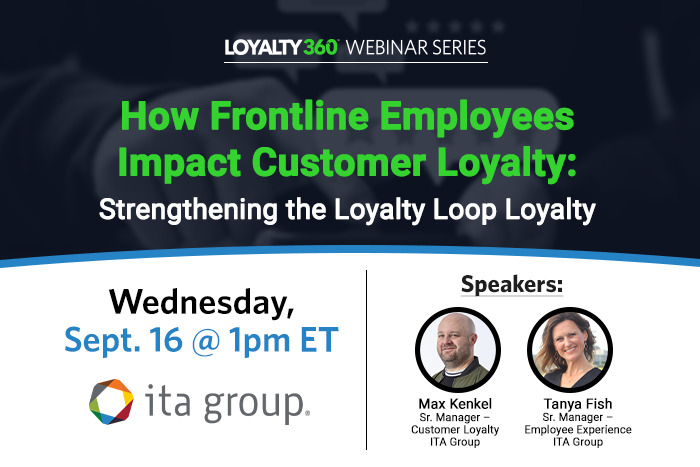 LOYALTY360° WEBINAR SERIES

How Frontline Employees Impact Customer Loyalty:

Strengthening the Loyalty Loop Loyalty

Wednesday, Sept. 16 @ 1pm ET

ita group.

Speakers:

Max Kenkel
Sr. Manager – Customer Loyalty
ITA Group

Tanya Fish
Sr. Manager – Employee Experience
ITA Group